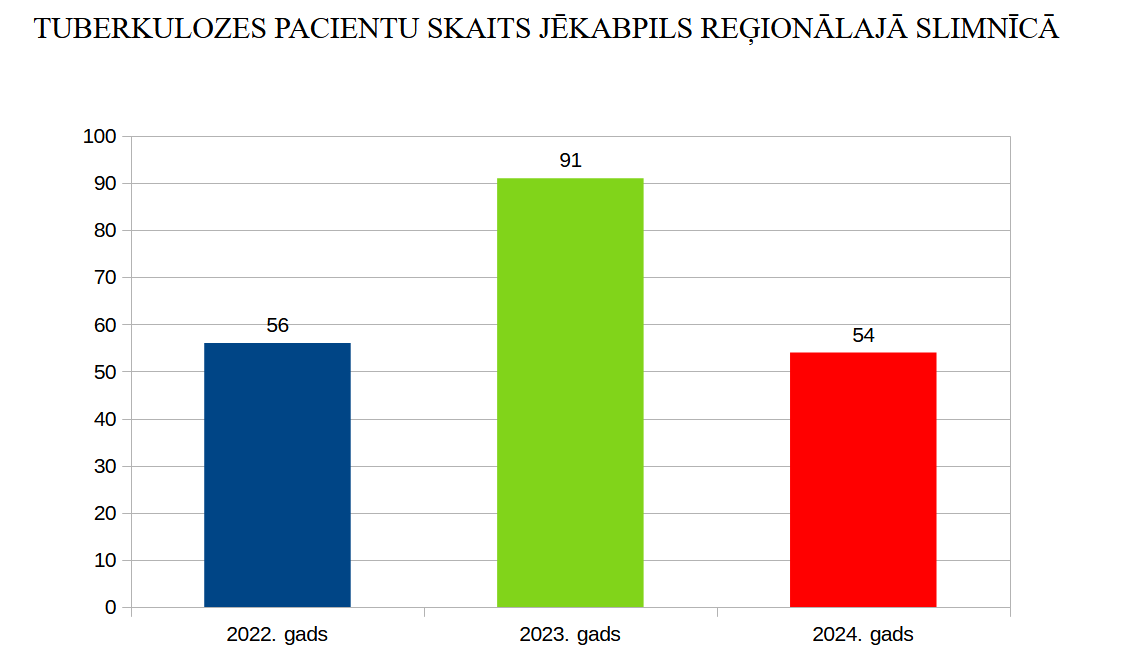 TUBERKULOZES PACIENTU SKAITS JĒKABPILS REĢIONĀLAJĀ SLIMNĪCĀ

100
90
80
70
60
50
40
30
20
10
0

56
91
54

2022. gads
2023. gads
2024. gads